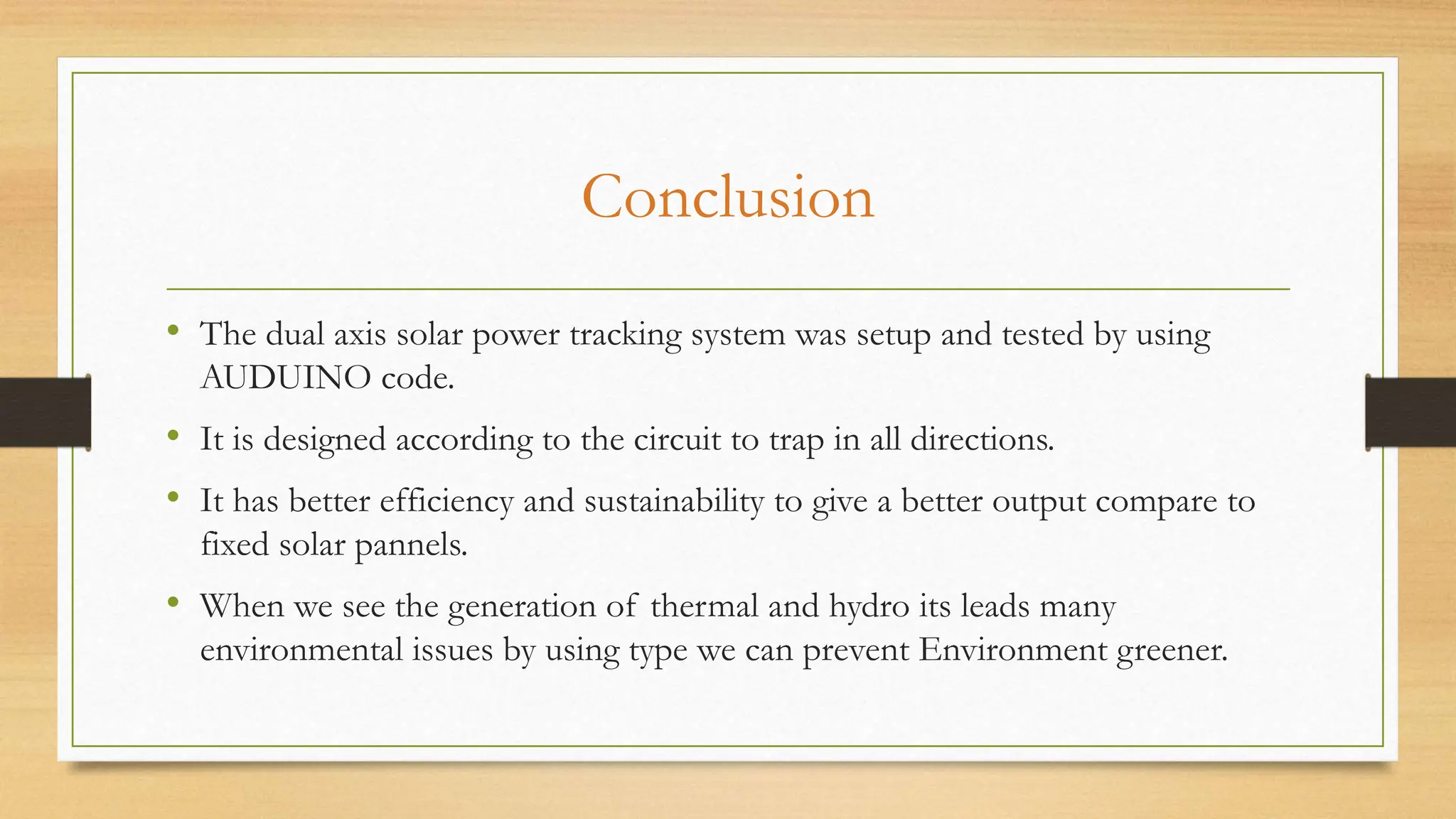 Conclusion

• The dual axis solar power tracking system was setup and tested by using AUDUINO code.

• It is designed according to the circuit to trap in all directions.

• It has better efficiency and sustainability to give a better output compare to fixed solar pannels.

• When we see the generation of thermal and hydro its leads many environmental issues by using type we can prevent Environment greener.